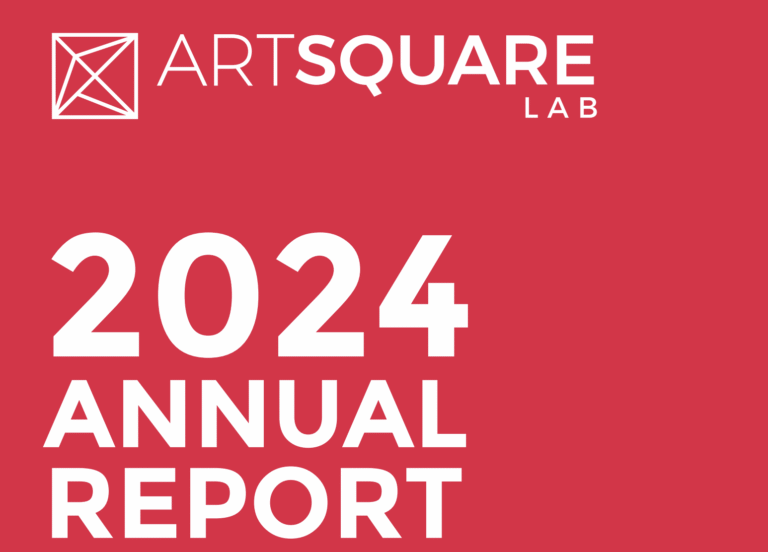 ARTSQUARE
LAB

2024
ANNUAL
REPORT